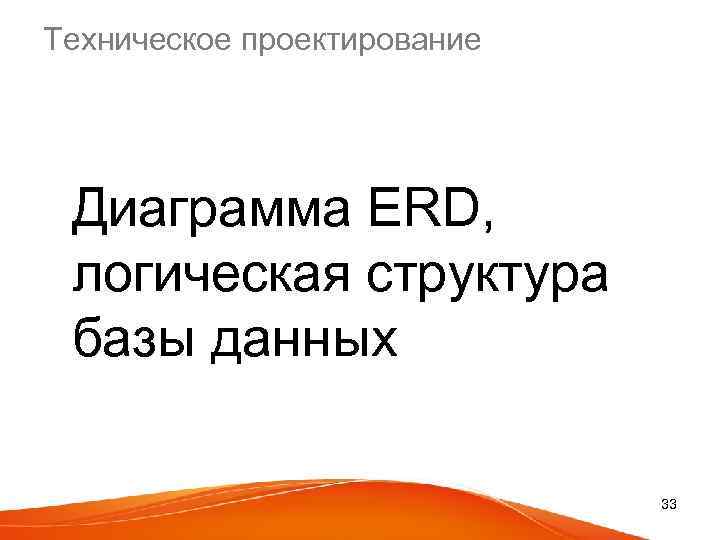 Техническое проектирование

Диаграмма ERD, логическая структура базы данных

33